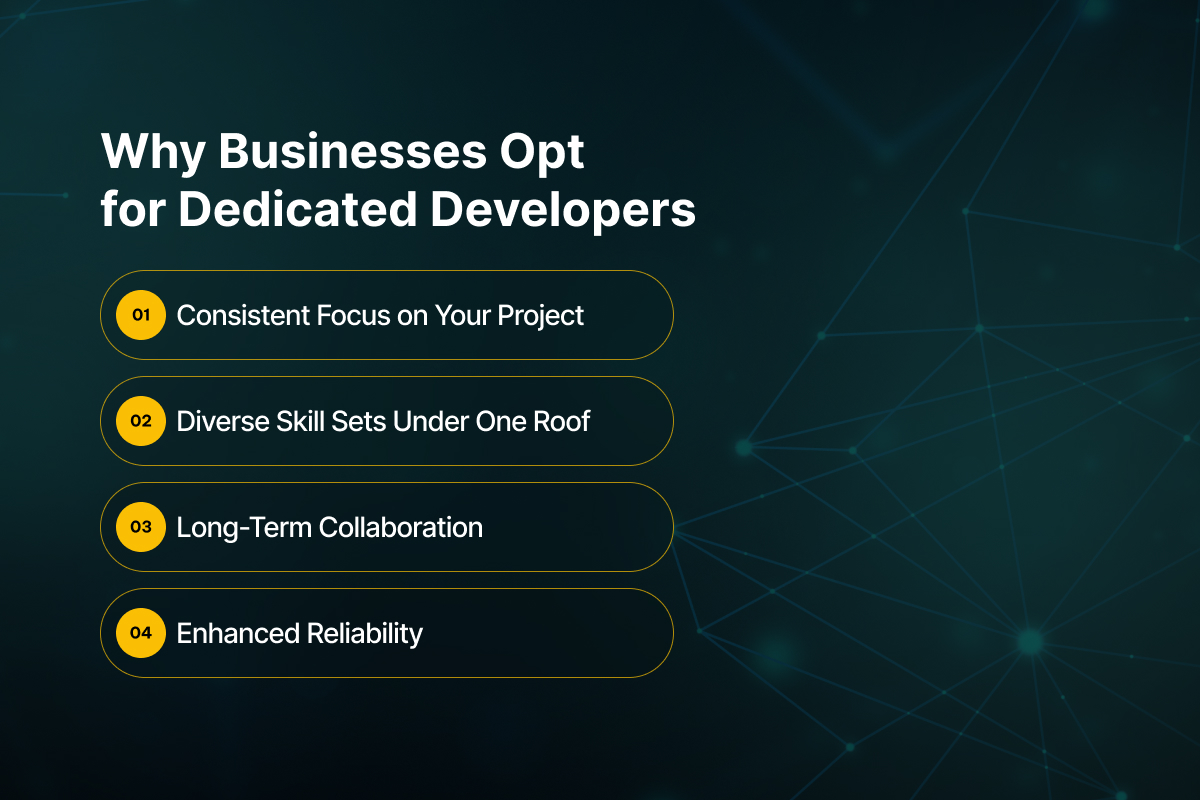 Why Businesses Opt for Dedicated Developers

01 Consistent Focus on Your Project

02 Diverse Skill Sets Under One Roof

03 Long-Term Collaboration

04 Enhanced Reliability